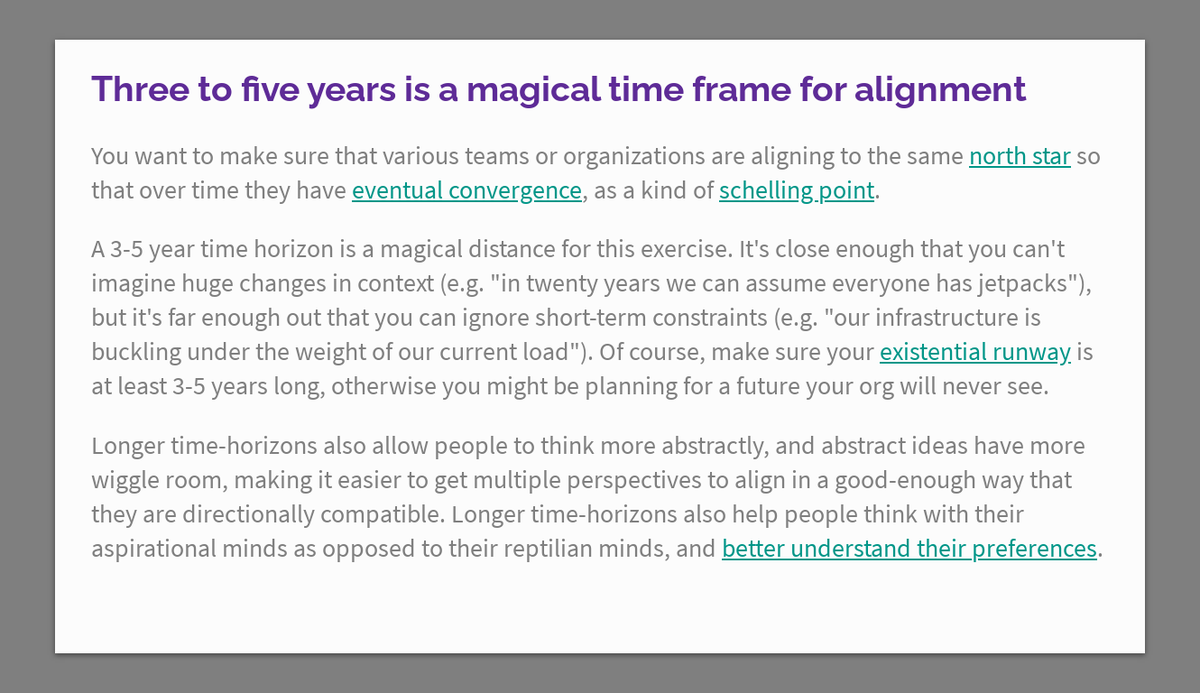 Three to five years is a magical time frame for alignment

You want to make sure that various teams or organizations are aligning to the same north star so that over time they have eventual convergence, as a kind of schelling point.

A 3-5 year time horizon is a magical distance for this exercise. It's close enough that you can't imagine huge changes in context (e.g. "in twenty years we can assume everyone has jetpacks"), but it's far enough out that you can ignore short-term constraints (e.g. "our infrastructure is buckling under the weight of our current load"). Of course, make sure your existential runway is at least 3-5 years long, otherwise you might be planning for a future your org will never see.

Longer time-horizons also allow people to think more abstractly, and abstract ideas have more wiggle room, making it easier to get multiple perspectives to align in a good-enough way that they are directionally compatible. Longer time-horizons also help people think with their aspirational minds as opposed to their reptilian minds, and better understand their preferences.